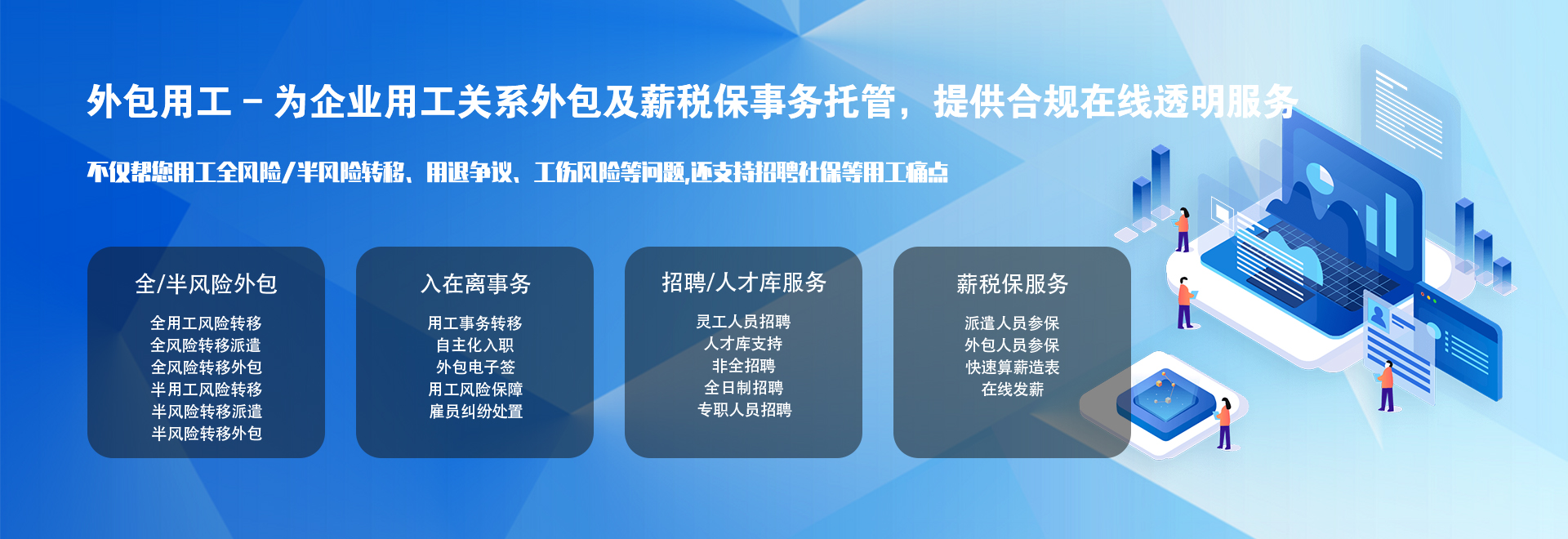 外包用工 – 为企业用工关系外包及薪税保事务托管，提供合规在线透明服务

不仅帮您用工全风险/半风险转移、用退争议、工伤风险等问题,还支持招聘社保等用工痛点

全/半风险外包

全用工风险转移
全风险转移派遣
全风险转移外包
半用工风险转移
半风险转移派遣
半风险转移外包

入在离事务

用工事务转移
自主化入职
外包电子签
用工风险保障
雇员纠纷处置

招聘/人才库服务

灵工人员招聘
人才库支持
非全招聘
全日制招聘
专职人员招聘

薪税保服务

派遣人员参保
外包人员参保
快速算薪造表
在线发薪